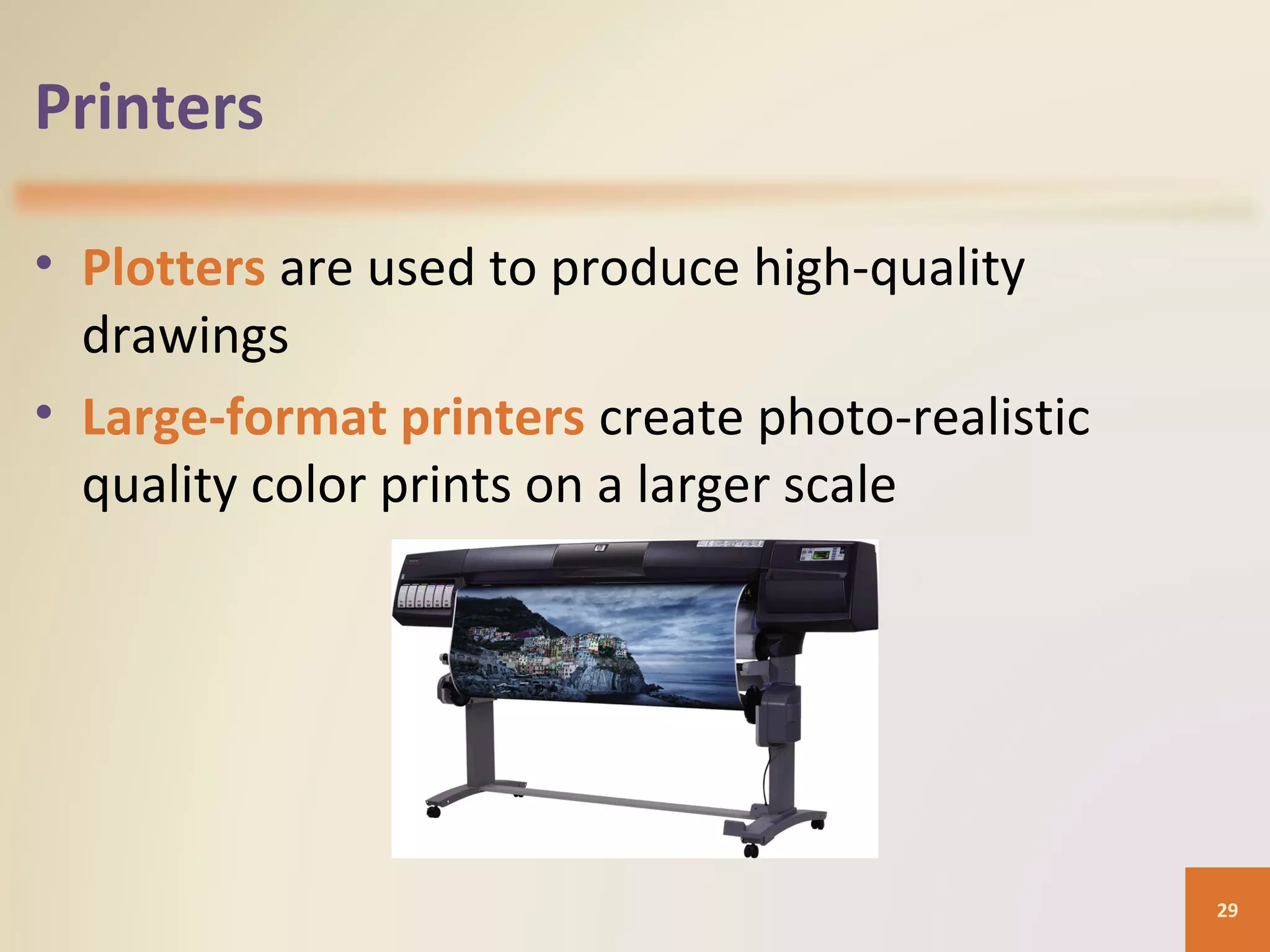 Printers

• Plotters are used to produce high-quality drawings

• Large-format printers create photo-realistic quality color prints on a larger scale

29